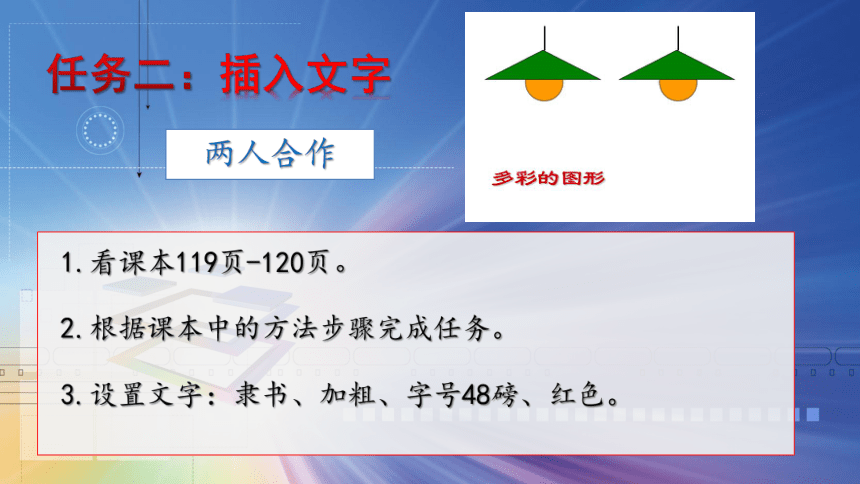 任务二：插入文字

两人合作

多彩的图形

1. 看课本119页-120页。

2. 根据课本中的方法步骤完成任务。

3. 设置文字：隶书、加粗、字号48磅、红色。